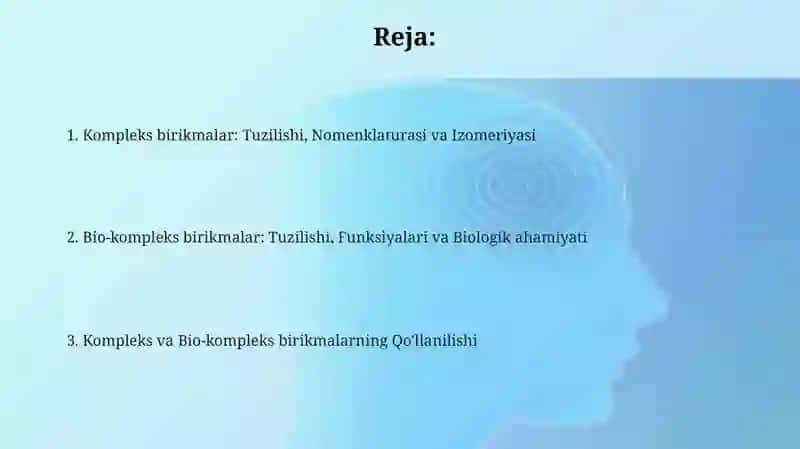 Reja:

1. Kompleks birikmalar: Tuzilishi, Nomenklarurasi va Izomeriyasi

2. Bio-kompleks birikmalar: Tuzilishi, Funksiyalari va Biologik ahamiyati

3. Kompleks va Bio-kompleks birikmalarning Qo'llanilishi